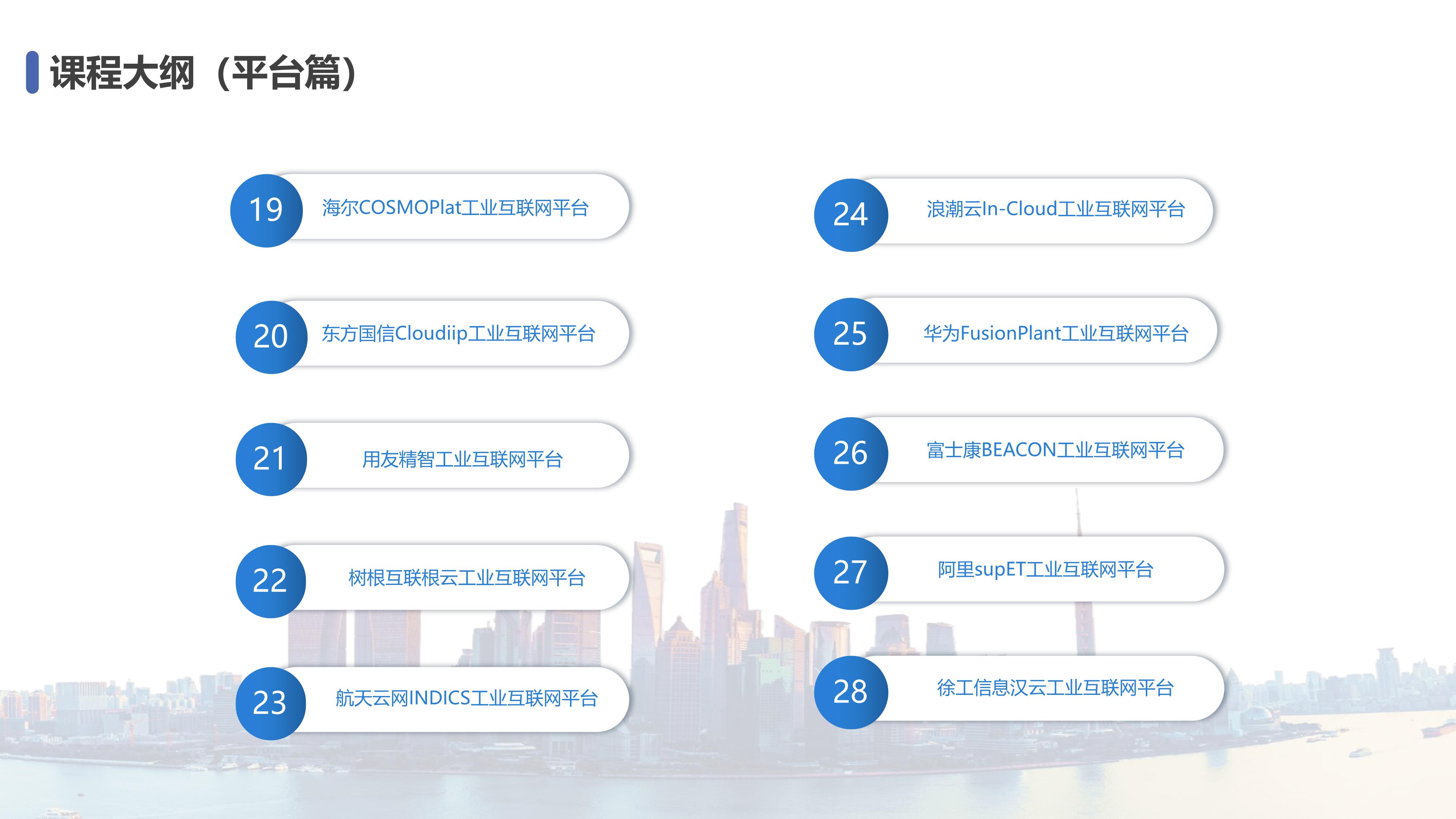 课程大纲（平台篇）

19 海尔COSMOPlat工业互联网平台

20 东方国信Cloudiip工业互联网平台

21 用友精智工业互联网平台

22 树根互联根云工业互联网平台

23 航天云网INDICS工业互联网平台

24 浪潮云In-Cloud工业互联网平台

25 华为FusionPlant工业互联网平台

26 富士康BEACON工业互联网平台

27 阿里supET工业互联网平台

28 徐工信息汉云工业互联网平台